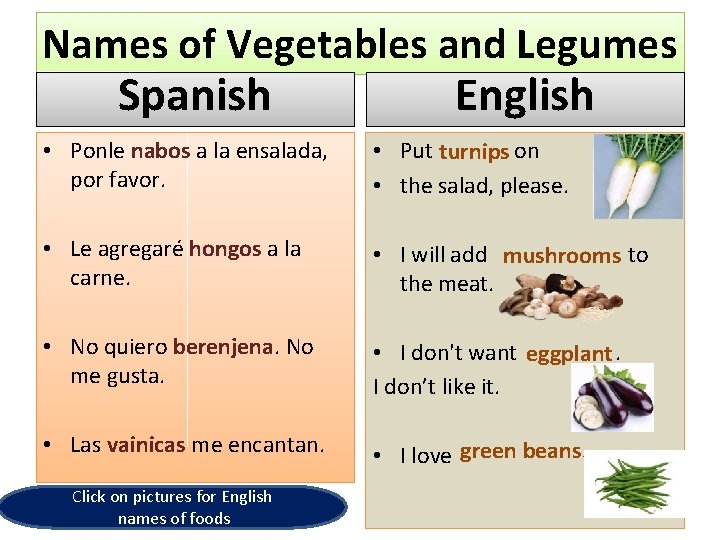 Names of Vegetables and Legumes

Spanish

- Ponle nabos a la ensalada, por favor.
- Le agregaré hongos a la carne.
- No quiero berenjena. No me gusta.
- Las vainicas me encantan.

Click on pictures for English names of foods

English

- Put turnips on
- the salad, please.
- I will add mushrooms to the meat.
- I don't want eggplant.

I don't like it.

- I love green beans.